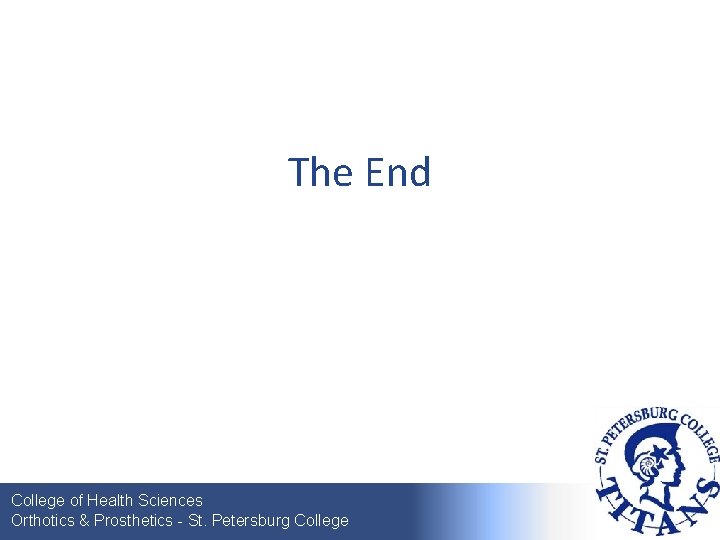 The End

College of Health Sciences
Orthotics & Prosthetics - St. Petersburg College

ST. PETERSBURG COLLEGE
TITANS